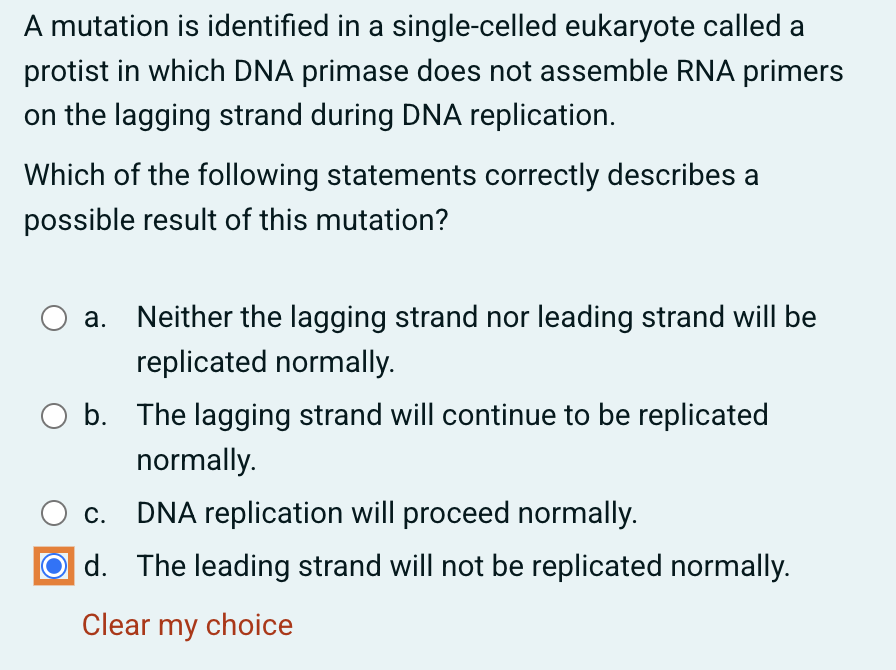 A mutation is identified in a single-celled eukaryote called a protist in which DNA primase does not assemble RNA primers on the lagging strand during DNA replication.

Which of the following statements correctly describes a possible result of this mutation?

a. Neither the lagging strand nor leading strand will be replicated normally.

b. The lagging strand will continue to be replicated normally.

c. DNA replication will proceed normally.

d. The leading strand will not be replicated normally.

Clear my choice